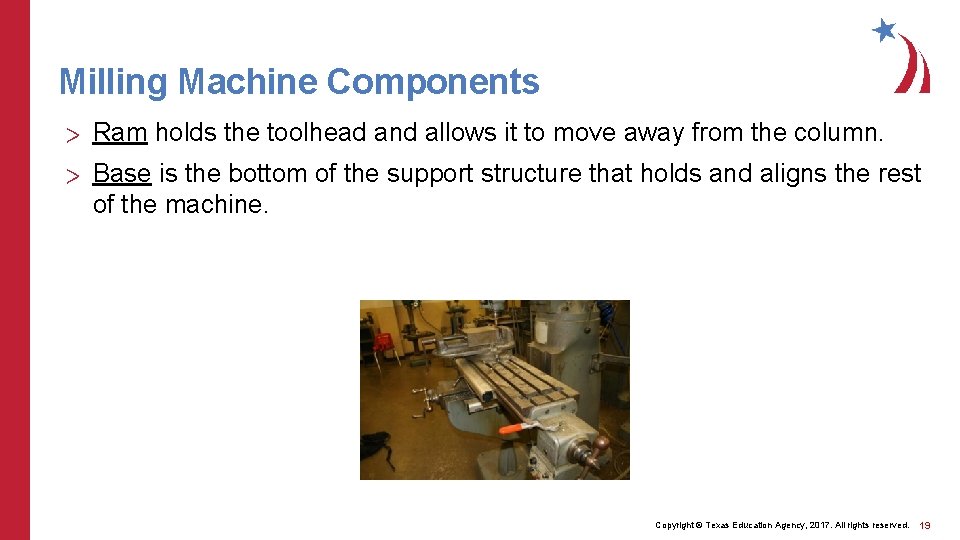 Milling Machine Components

> Ram holds the toolhead and allows it to move away from the column.

> Base is the bottom of the support structure that holds and aligns the rest of the machine.

Copyright © Texas Education Agency, 2017. All rights reserved. 19